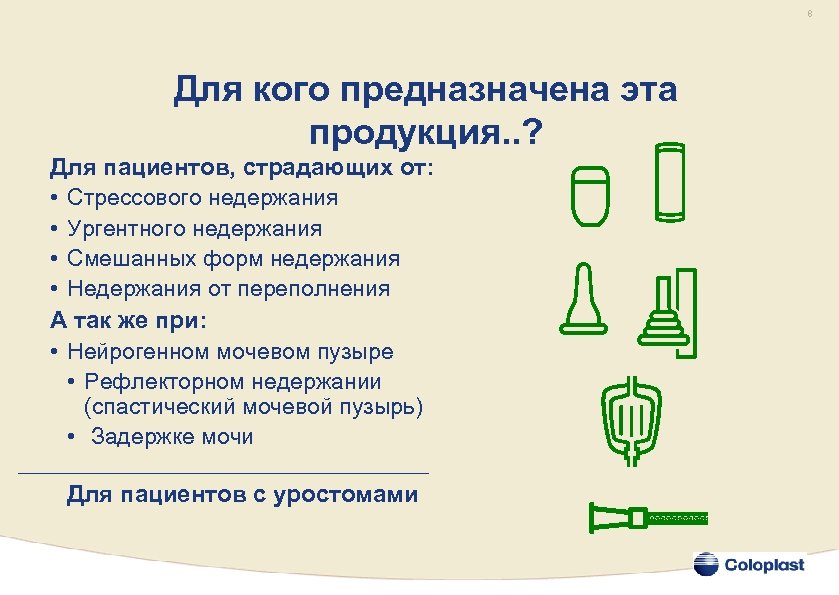 8

Для кого предназначена эта продукция..?

Для пациентов, страдающих от:
• Стрессового недержания
• Ургентного недержания
• Смешанных форм недержания
• Недержания от переполнения
А так же при:
• Нейрогенном мочевом пузыре
• Рефлекторном недержании (спастический мочевой пузырь)
• Задержке мочи

Для пациентов с уростомами

Coloplast